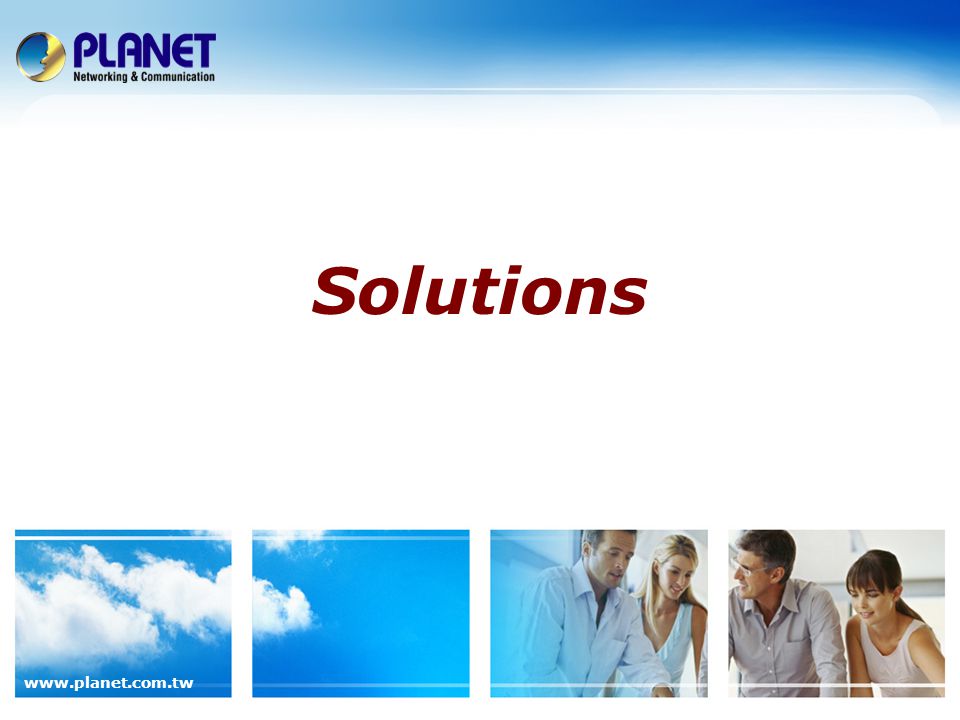 PLANET
Networking & Communication

Solutions

www.planet.com.tw